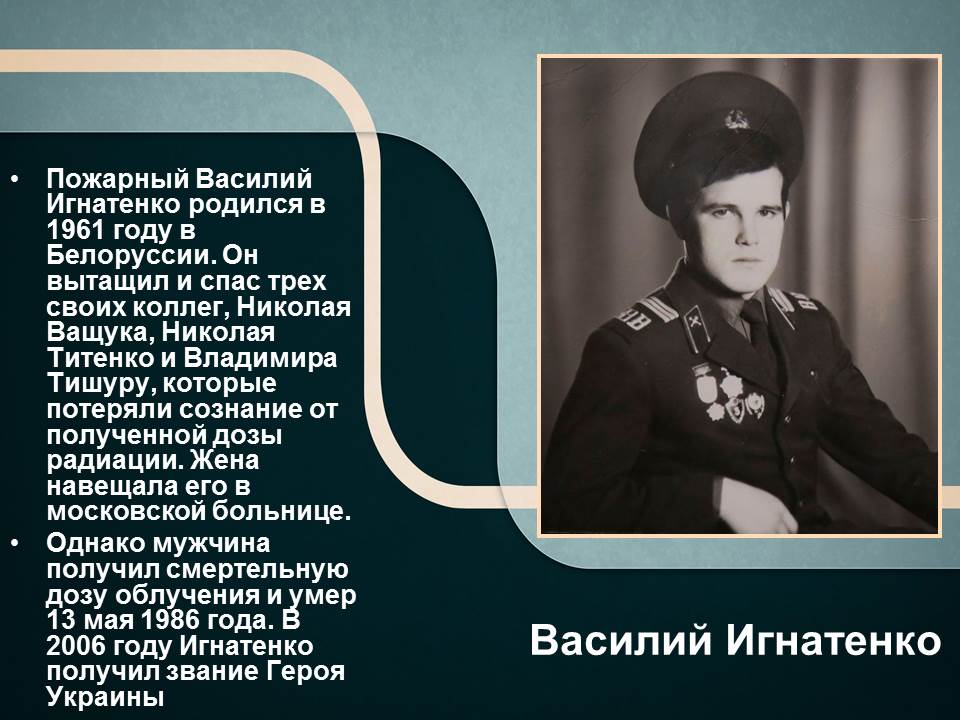 • Пожарный Василий Игнатенко родился в 1961 году в Белоруссии. Он вытащил и спас трех своих коллег, Николая Ващука, Николая Титенко и Владимира Тишуру, которые потеряли сознание от полученной дозы радиации. Жена навещала его в московской больнице.
• Однако мужчина получил смертельную дозу облучения и умер 13 мая 1986 года. В 2006 году Игнатенко получил звание Героя Украины

Василий Игнатенко